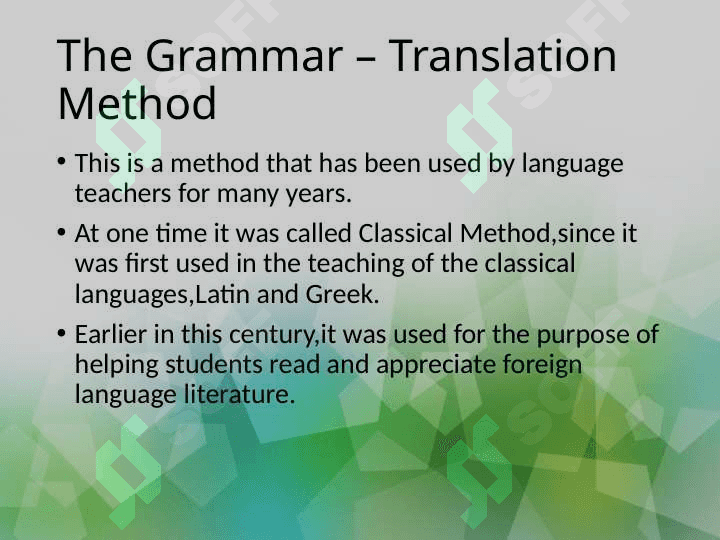 The Grammar – Translation Method

• This is a method that has been used by language teachers for many years.

• At one time it was called Classical Method,since it was first used in the teaching of the classical languages,Latin and Greek.

• Earlier in this century,it was used for the purpose of helping students read and appreciate foreign language literature.